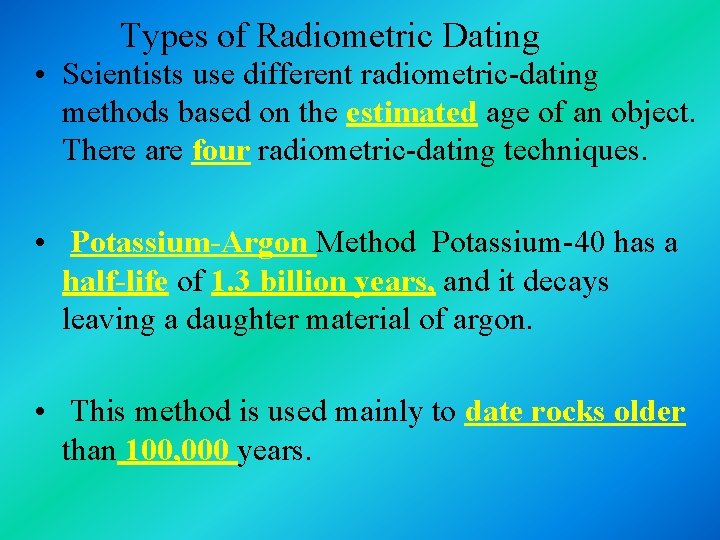 Types of Radiometric Dating

• Scientists use different radiometric-dating methods based on the estimated age of an object. There are four radiometric-dating techniques.

• Potassium-Argon Method Potassium-40 has a half-life of 1.3 billion years, and it decays leaving a daughter material of argon.

• This method is used mainly to date rocks older than 100,000 years.